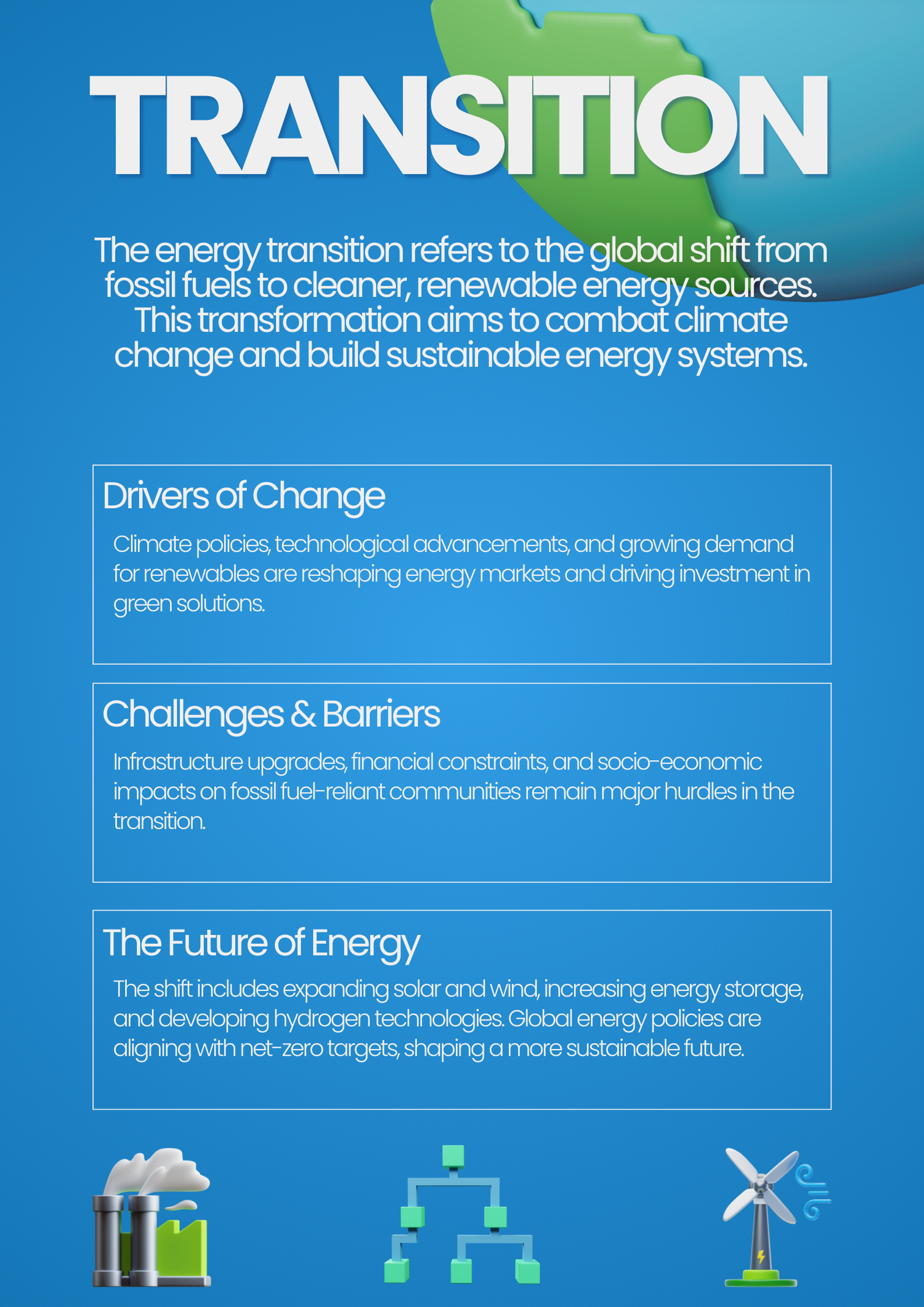 TRANSITION

The energy transition refers to the global shift from fossil fuels to cleaner, renewable energy sources. This transformation aims to combat climate change and build sustainable energy systems.

Drivers of Change

Climate policies, technological advancements, and growing demand for renewables are reshaping energy markets and driving investment in green solutions.

Challenges & Barriers

Infrastructure upgrades, financial constraints, and socio-economic impacts on fossil fuel-reliant communities remain major hurdles in the transition.

The Future of Energy

The shift includes expanding solar and wind, increasing energy storage, and developing hydrogen technologies. Global energy policies are aligning with net-zero targets, shaping a more sustainable future.